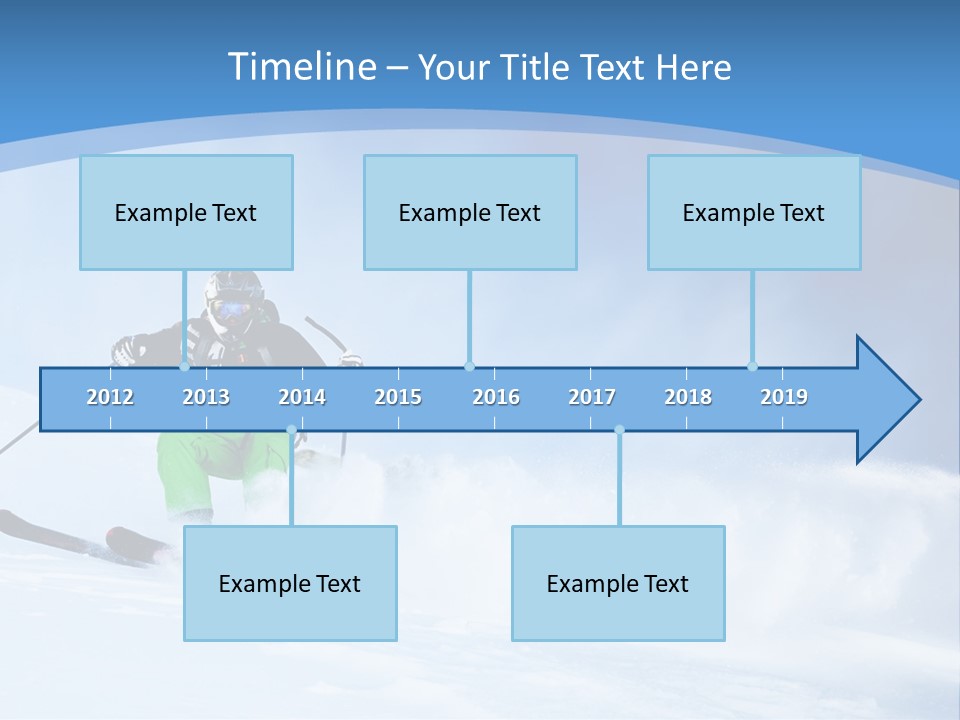 Timeline – Your Title Text Here

Example Text

Example Text

Example Text

2012 2013 2014 2015 2016 2017 2018 2019

Example Text

Example Text